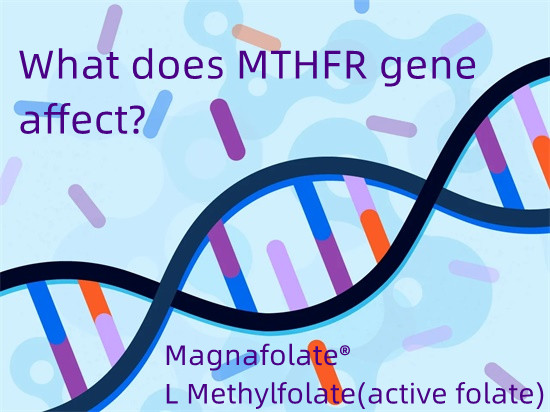 What does MTHFR gene affect?

Magnafolate®
L Methylfolate(active folate)